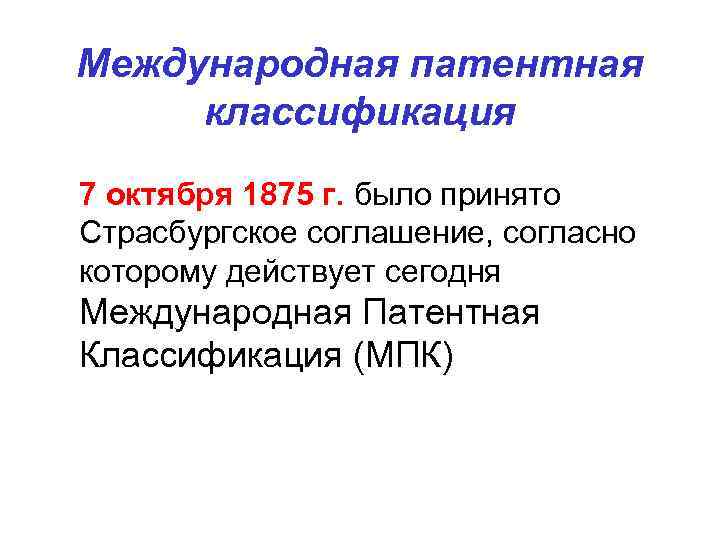 Международная патентная классификация

7 октября 1875 г. было принято Страсбургское соглашение, согласно которому действует сегодня Международная Патентная Классификация (МПК)